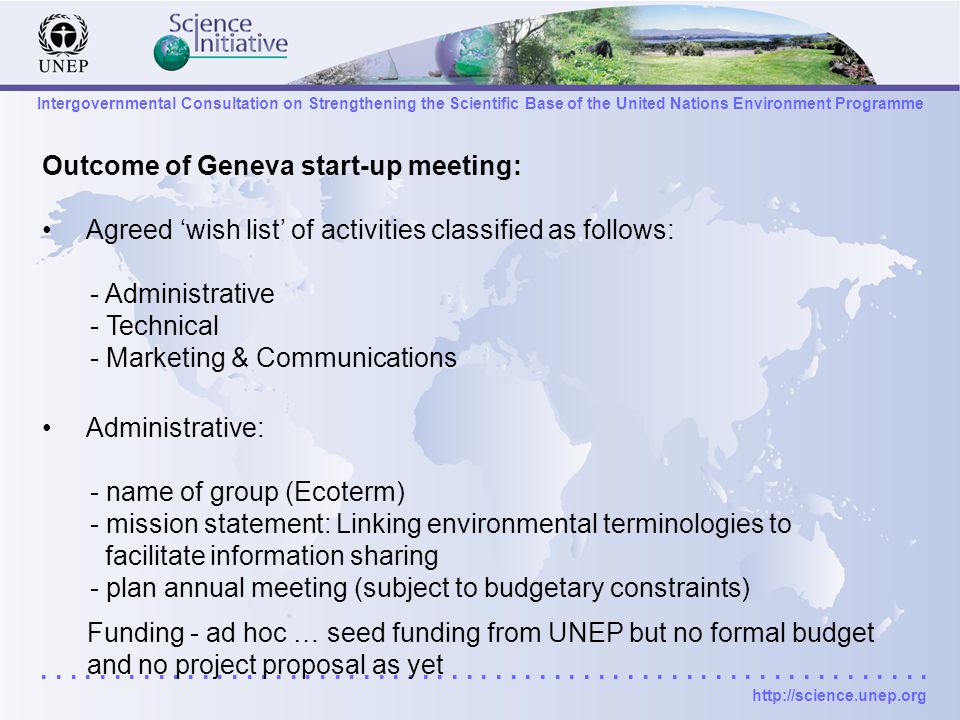 UNEP

Science Initiative

Intergovernmental Consultation on Strengthening the Scientific Base of the United Nations Environment Programme

Outcome of Geneva start-up meeting:

• Agreed ‘wish list’ of activities classified as follows:

- Administrative
- Technical
- Marketing & Communications

• Administrative:

- name of group (Ecoterm)
- mission statement: Linking environmental terminologies to facilitate information sharing
- plan annual meeting (subject to budgetary constraints)

Funding - ad hoc … seed funding from UNEP but no formal budget and no project proposal as yet

http://science.unep.org